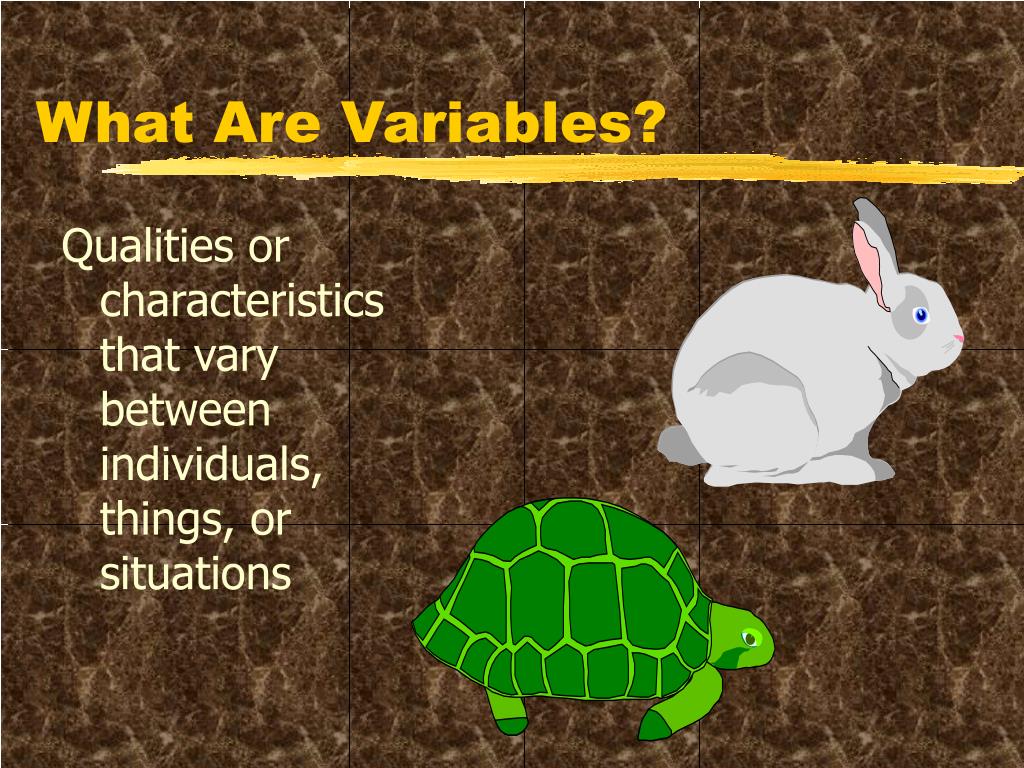 What Are Variables?

Qualities or characteristics that vary between individuals, things, or situations